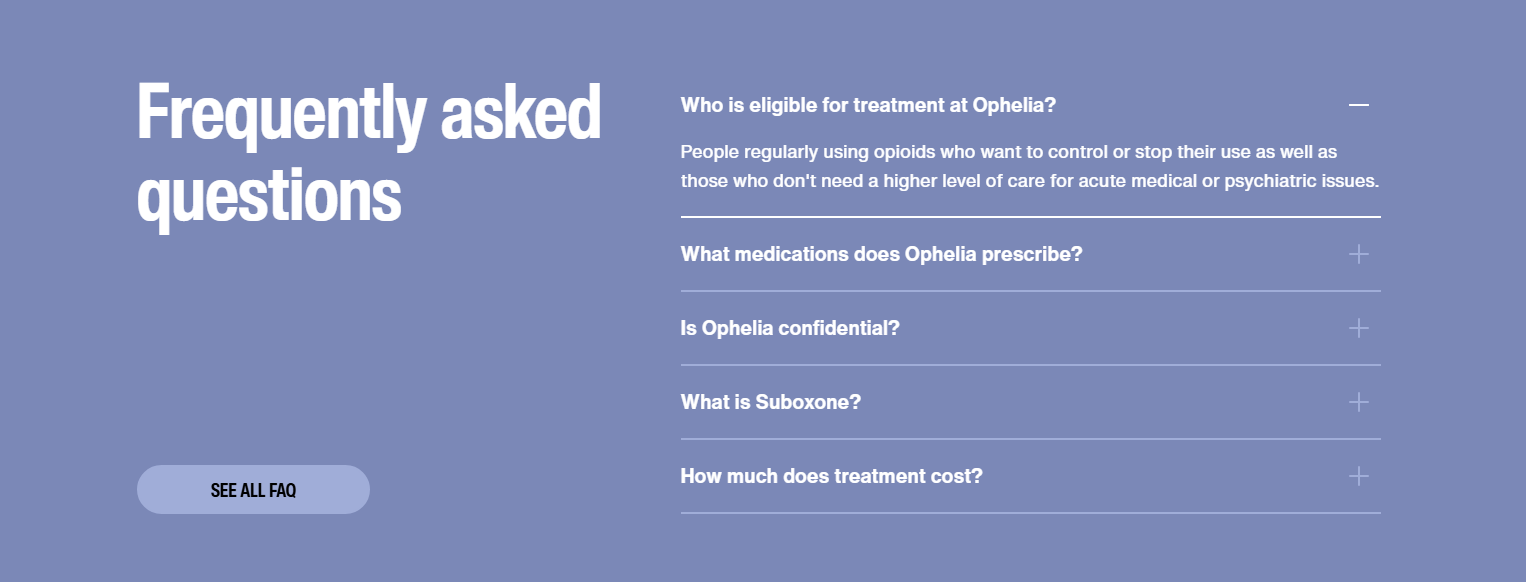 Frequently asked questions

SEE ALL FAQ

Who is eligible for treatment at Ophelia?

People regularly using opioids who want to control or stop their use as well as those who don't need a higher level of care for acute medical or psychiatric issues.

What medications does Ophelia prescribe?

Is Ophelia confidential?

What is Suboxone?

How much does treatment cost?